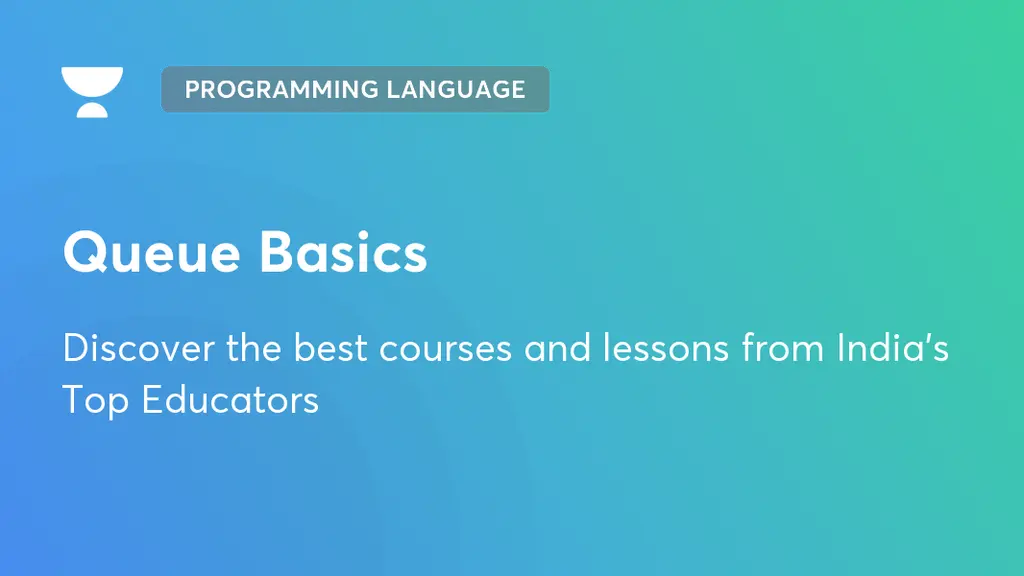 PROGRAMMING LANGUAGE

Queue Basics

Discover the best courses and lessons from India's Top Educators